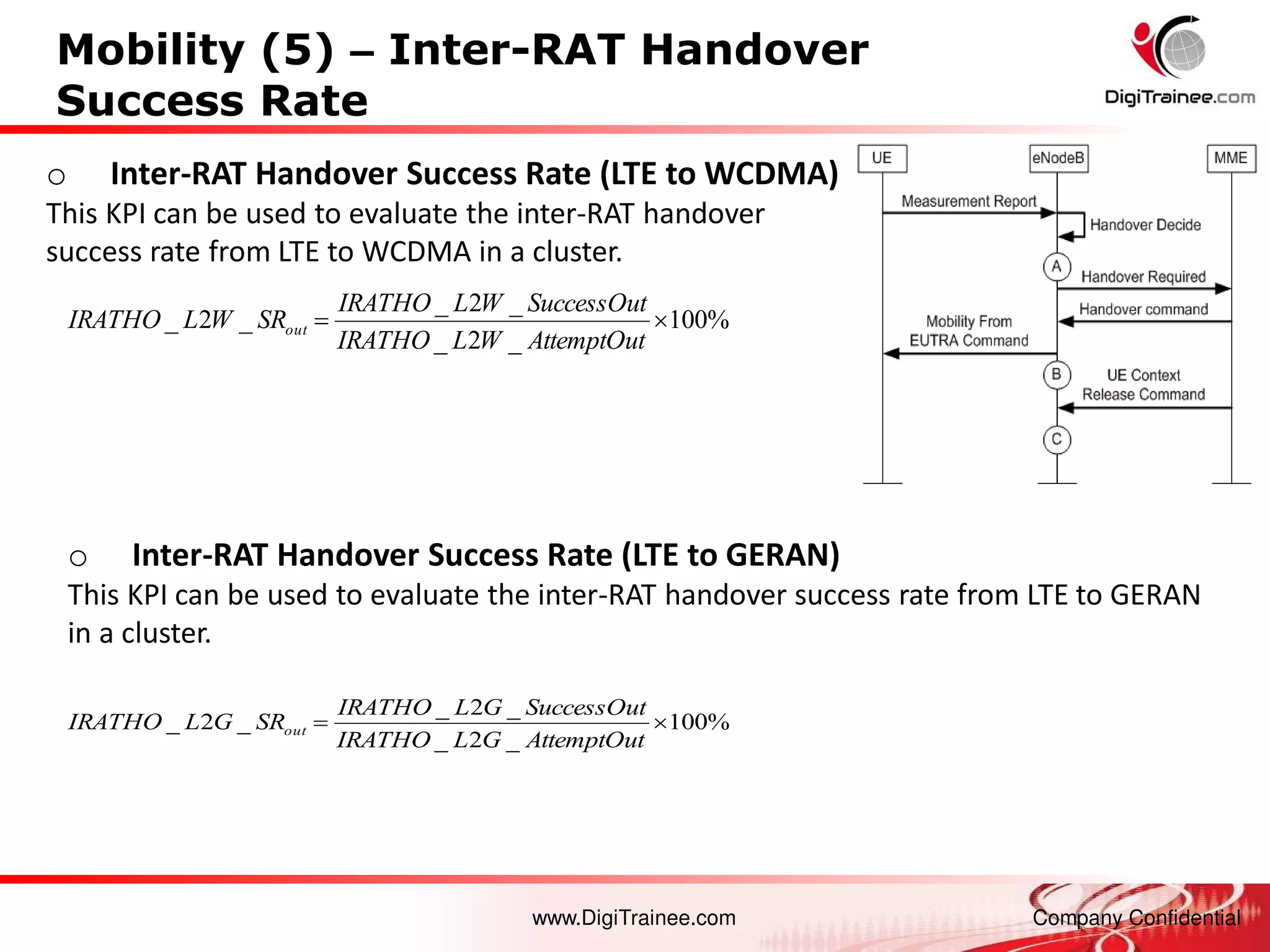 Mobility (5) – Inter-RAT Handover Success Rate

DigiTrainee.com

○ Inter-RAT Handover Success Rate (LTE to WCDMA)

This KPI can be used to evaluate the inter-RAT handover success rate from LTE to WCDMA in a cluster.

$IRATHO\_L2W\_SR_{out} = \frac{IRATHO\_L2W\_SuccessOut}{IRATHO\_L2W\_AttemptOut} \times 100\%$

UE

eNodeB

MME

Measurement Report

Handover Decide

A

Handover Required

Handover command

Mobility From EUTRA Command

B

UE Context Release Command

C

○ Inter-RAT Handover Success Rate (LTE to GERAN)

This KPI can be used to evaluate the inter-RAT handover success rate from LTE to GERAN in a cluster.

$IRATHO\_L2G\_SR_{out} = \frac{IRATHO\_L2G\_SuccessOut}{IRATHO\_L2G\_AttemptOut} \times 100\%$

www.DigiTrainee.com

Company Confidential